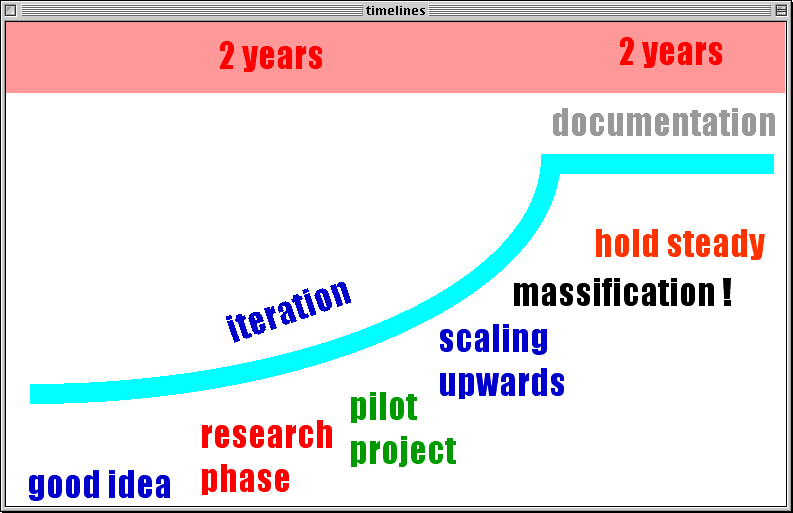 timelines

2 years

2 years

documentation

hold steady

massification !

iteration

scaling upwards

pilot project

research phase

good idea